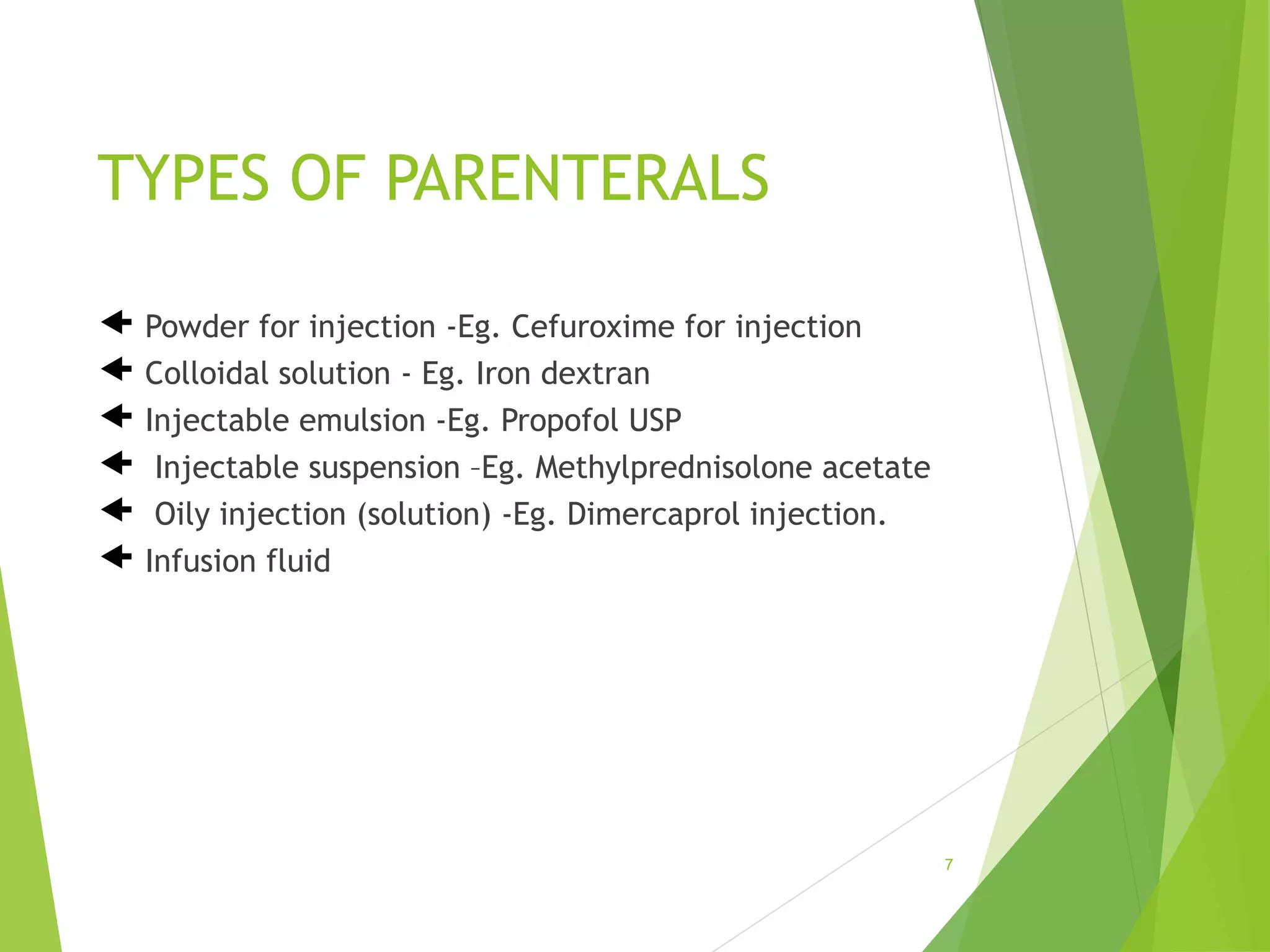 TYPES OF PARENTERALS

Powder for injection -Eg. Cefuroxime for injection
Colloidal solution - Eg. Iron dextran
Injectable emulsion -Eg. Propofol USP
Injectable suspension –Eg. Methylprednisolone acetate
Oily injection (solution) -Eg. Dimercaprol injection.
Infusion fluid

7